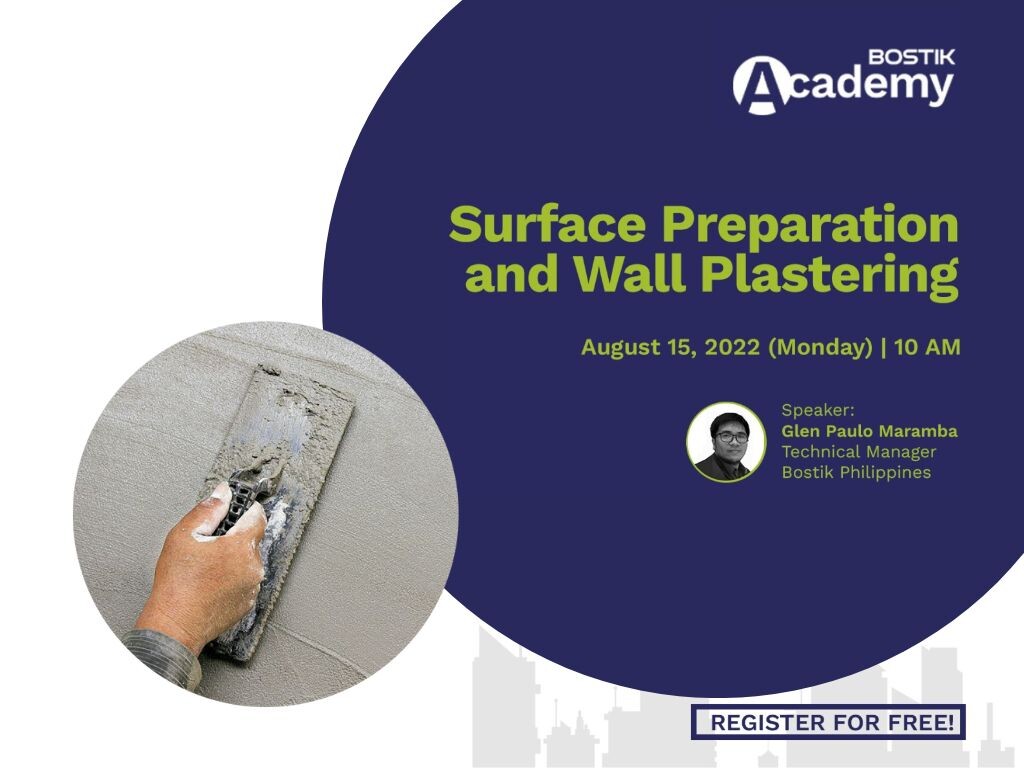 BOSTIK
Academy

Surface Preparation and Wall Plastering

August 15, 2022 (Monday) | 10 AM

Speaker:
Glen Paulo Maramba
Technical Manager
Bostik Philippines

REGISTER FOR FREE!